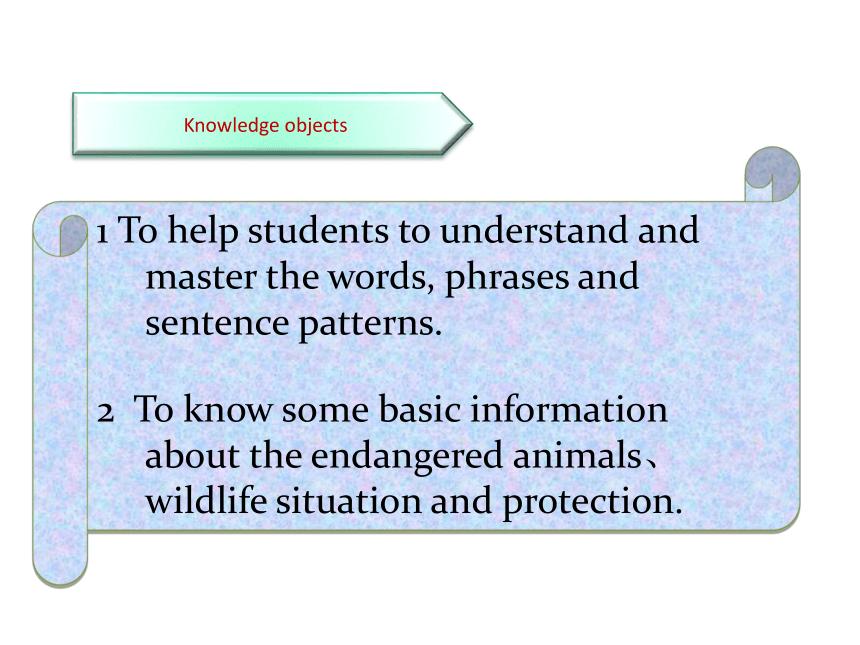 Knowledge objects

1 To help students to understand and master the words, phrases and sentence patterns.

2 To know some basic information about the endangered animals、wildlife situation and protection.